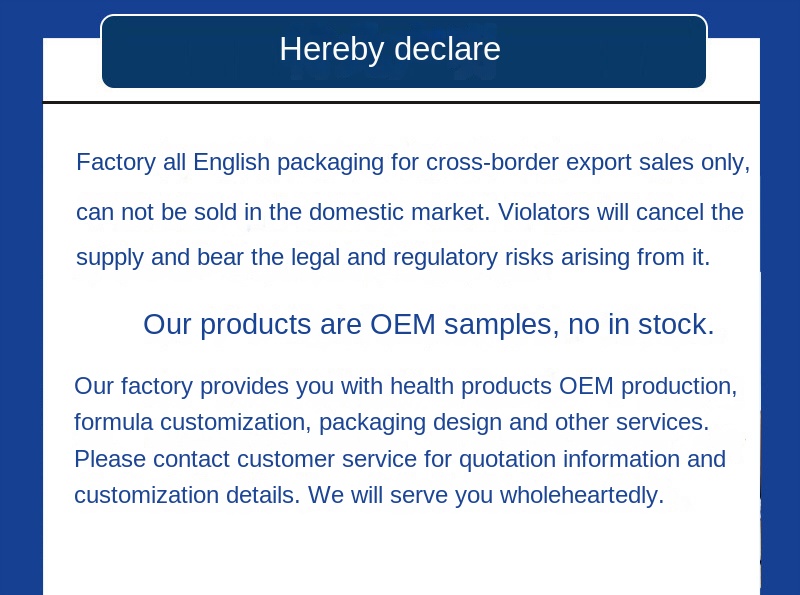 Hereby declare

Factory all English packaging for cross-border export sales only, can not be sold in the domestic market. Violators will cancel the supply and bear the legal and regulatory risks arising from it.

Our products are OEM samples, no in stock.

Our factory provides you with health products OEM production, formula customization, packaging design and other services. Please contact customer service for quotation information and customization details. We will serve you wholeheartedly.